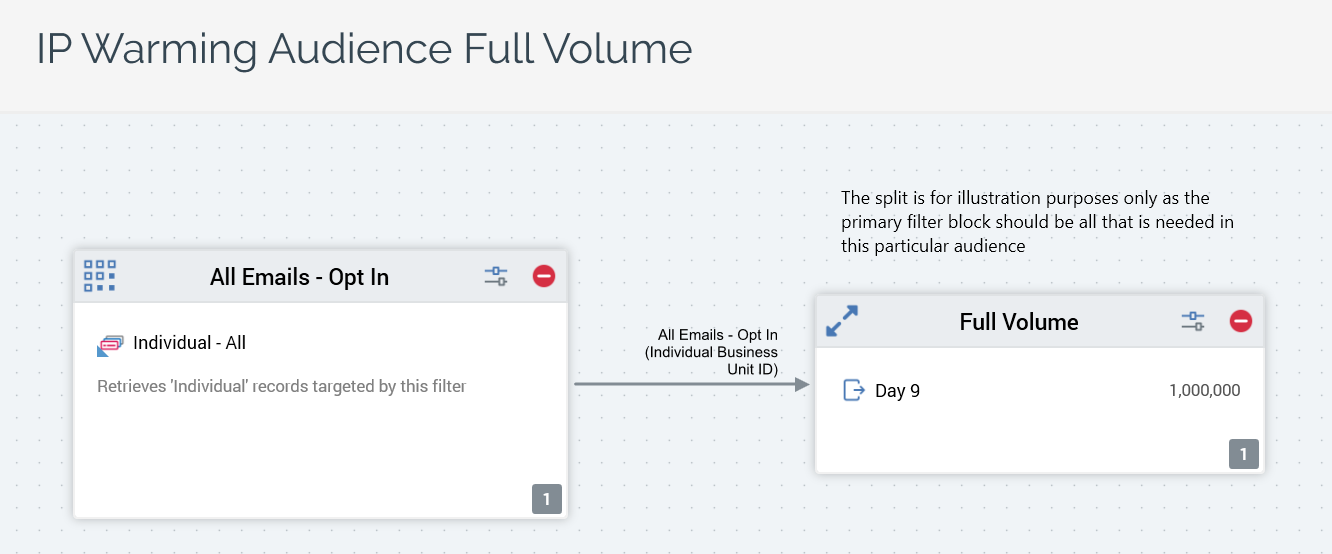 IP Warming Audience Full Volume

The split is for illustration purposes only as the primary filter block should be all that is needed in this particular audience

All Emails - Opt In

Individual - All

Retrieves 'Individual' records targeted by this filter

1

All Emails - Opt In (Individual Business Unit ID)

Full Volume

Day 9

1,000,000

1